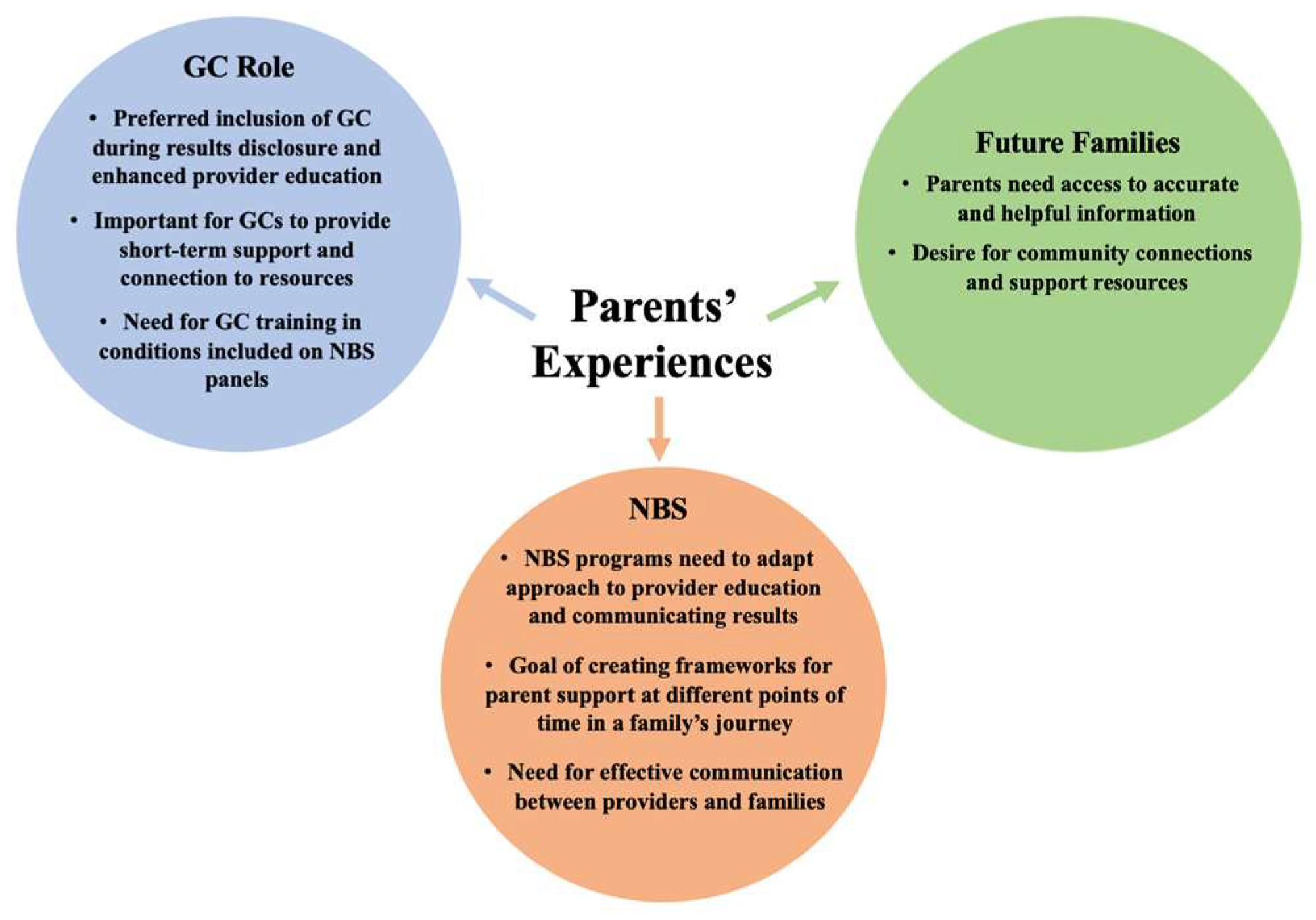 GC Role

• Preferred inclusion of GC during results disclosure and enhanced provider education

• Important for GCs to provide short-term support and connection to resources

• Need for GC training in conditions included on NBS panels

Parents' Experiences

Future Families

• Parents need access to accurate and helpful information

• Desire for community connections and support resources

NBS

• NBS programs need to adapt approach to provider education and communicating results

• Goal of creating frameworks for parent support at different points of time in a family's journey

• Need for effective communication between providers and families